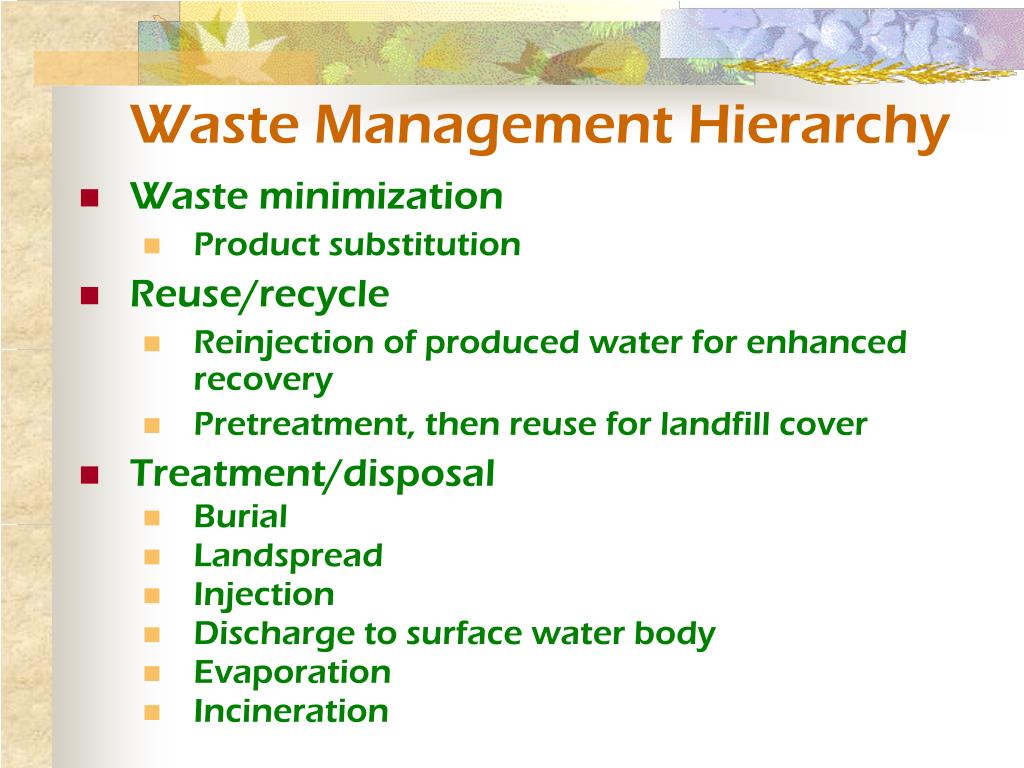 Waste Management Hierarchy

- Waste minimization
  - Product substitution
- Reuse/recycle
  - Reinjection of produced water for enhanced recovery
  - Pretreatment, then reuse for landfill cover
- Treatment/disposal
  - Burial
  - Landspread
  - Injection
  - Discharge to surface water body
  - Evaporation
  - Incineration